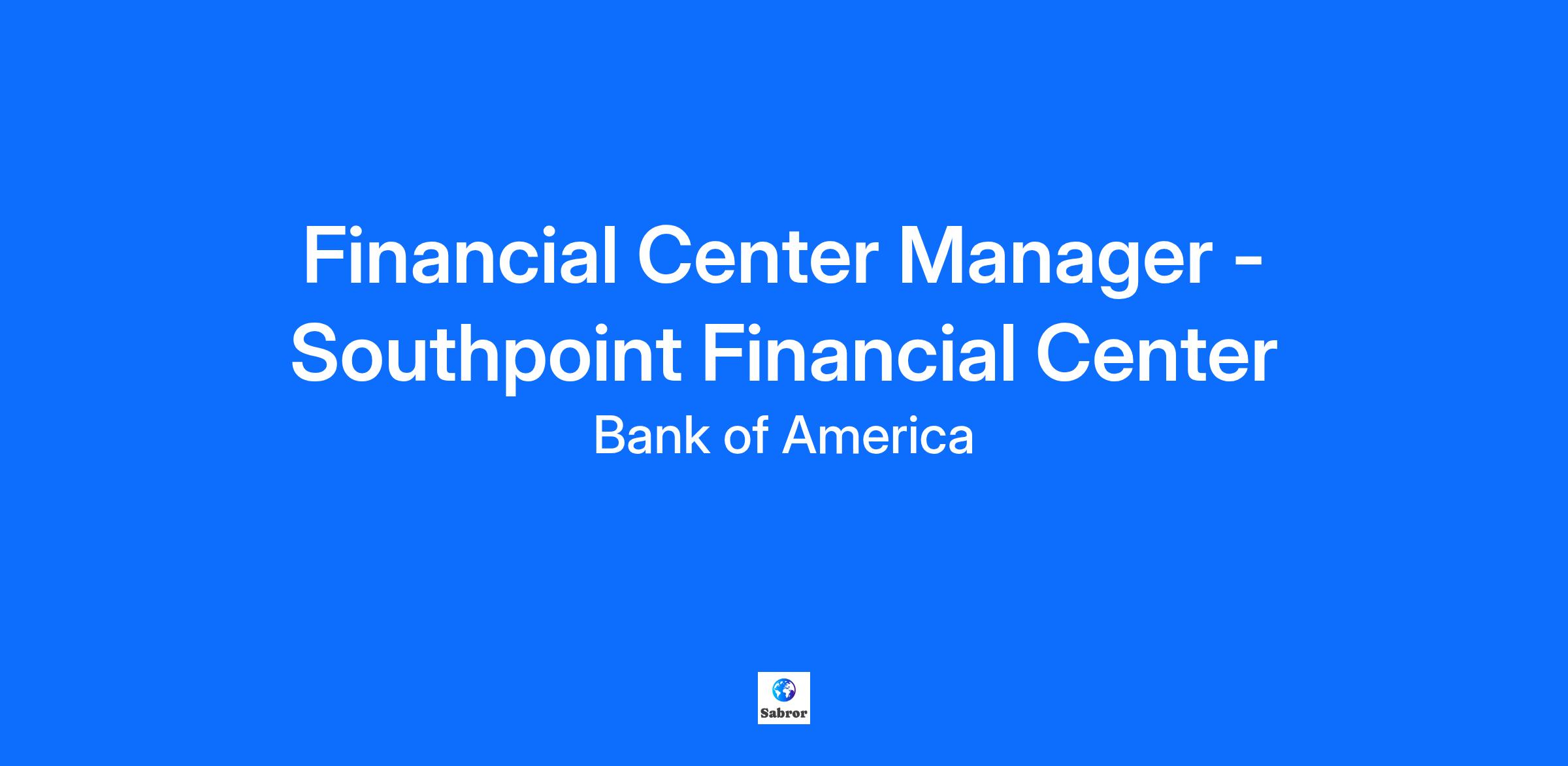 Financial Center Manager - Southpoint Financial Center

Bank of America

Sabror